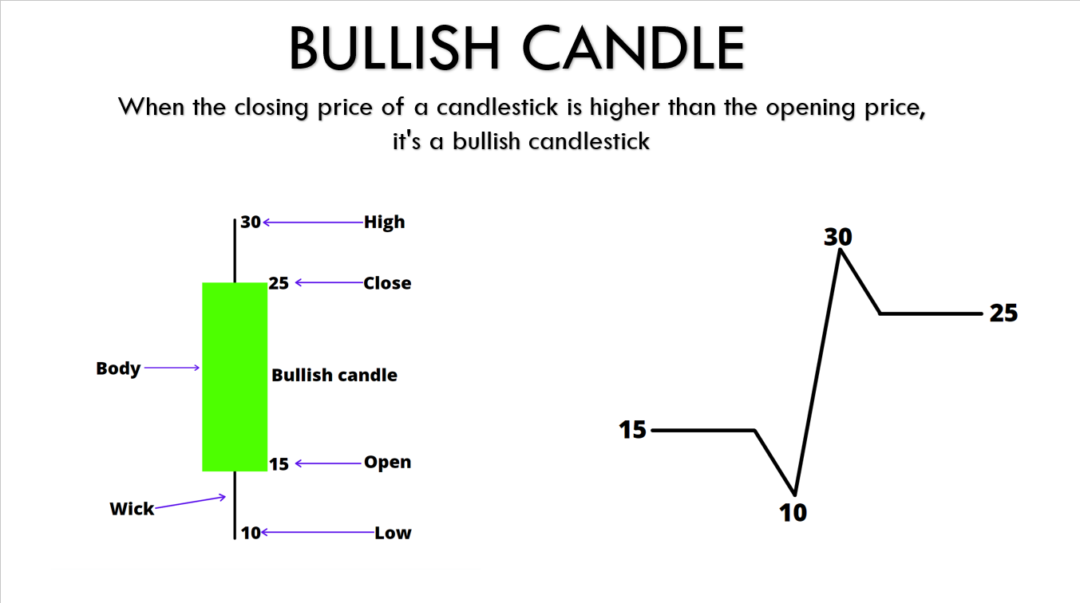 BULLISH CANDLE

When the closing price of a candlestick is higher than the opening price, it's a bullish candlestick

30 High
25 Close
Body
Bullish candle
15 Open
Wick
10 Low

30
25
15
10